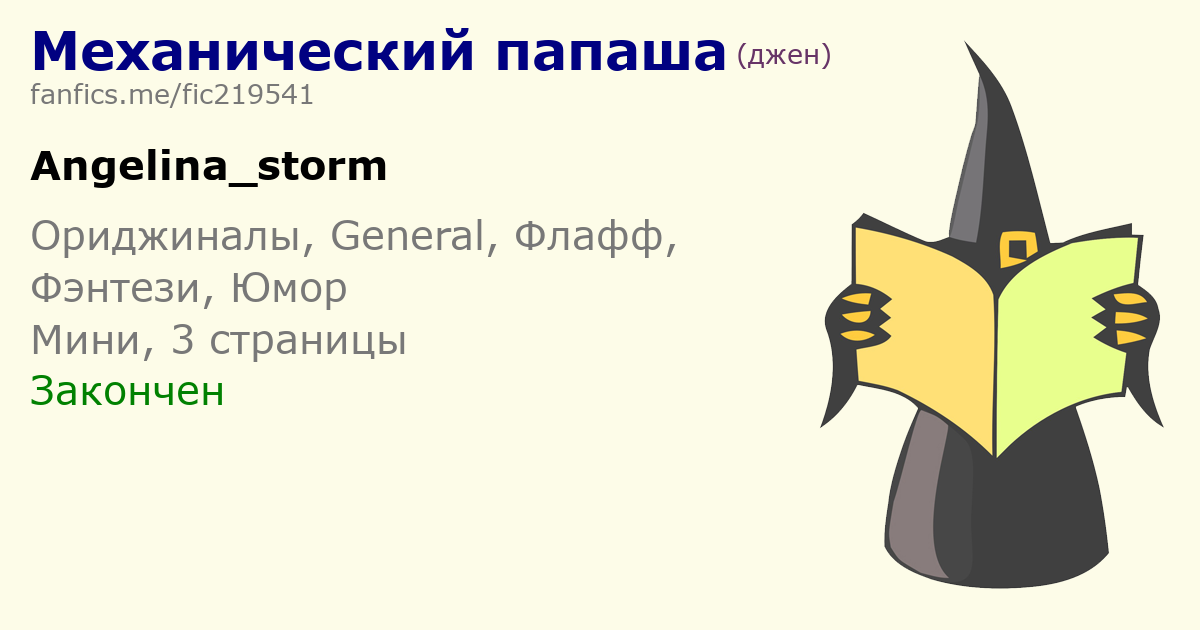 Механический папаша (джен)
fanfics.me/fic219541

Angelina_storm

Ориджиналы, General, Флафф, Фэнтези, Юмор
Мини, 3 страницы
Закончен